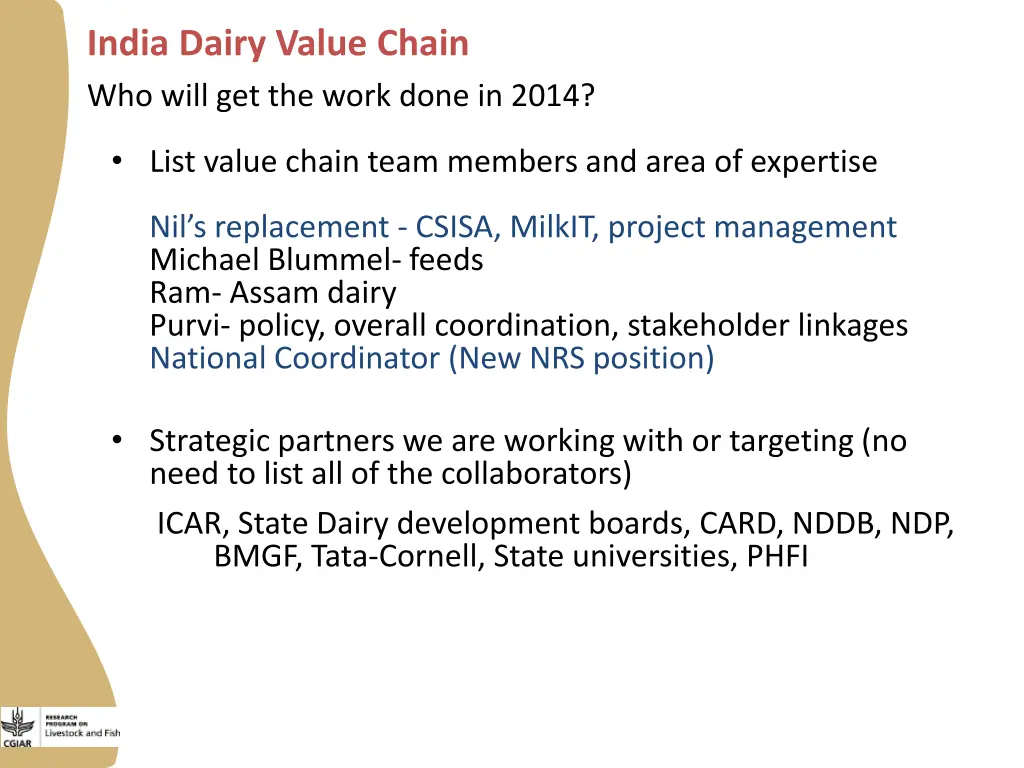 India Dairy Value Chain

Who will get the work done in 2014?

• List value chain team members and area of expertise

Nil's replacement - CSISA, MilkIT, project management
Michael Blummel- feeds
Ram- Assam dairy
Purvi- policy, overall coordination, stakeholder linkages
National Coordinator (New NRS position)

• Strategic partners we are working with or targeting (no need to list all of the collaborators)

ICAR, State Dairy development boards, CARD, NDDB, NDP, BMGF, Tata-Cornell, State universities, PHFI

CGIAR RESEARCH PROGRAM ON Livestock and Fish